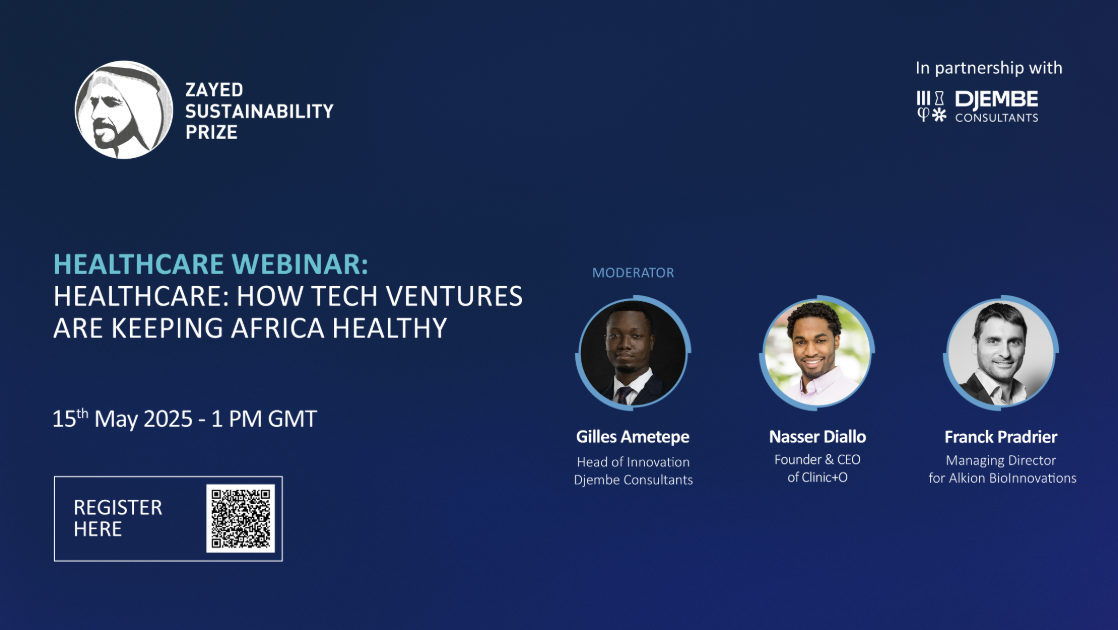 ZAYED SUSTAINABILITY PRIZE

In partnership with

DJEMBE CONSULTANTS

HEALTHCARE WEBINAR:
HEALTHCARE: HOW TECH VENTURES ARE KEEPING AFRICA HEALTHY

15$^{th}$ May 2025 - 1 PM GMT

REGISTER HERE

MODERATOR

Gilles Ametepe
Head of Innovation
Djembe Consultants

Nasser Diallo
Founder & CEO
of Clinic+O

Franck Pradrier
Managing Director
for Alkion BioInnovations